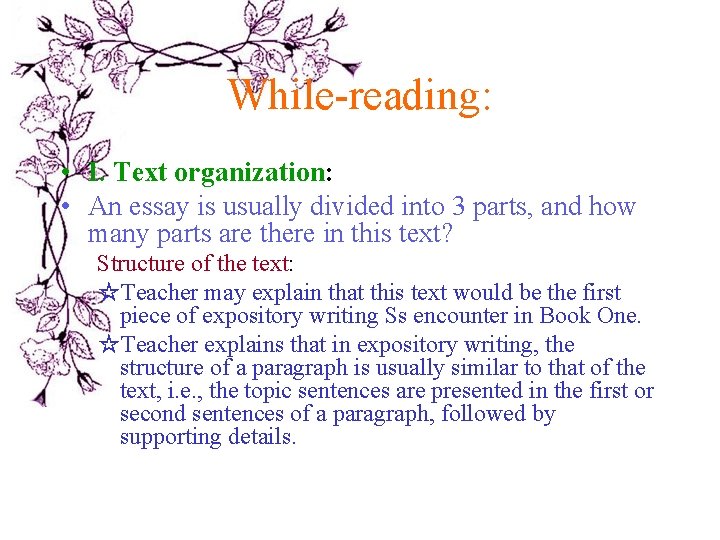 While-reading:

• 1. Text organization:
• An essay is usually divided into 3 parts, and how many parts are there in this text?

Structure of the text:

☆Teacher may explain that this text would be the first piece of expository writing Ss encounter in Book One.

☆Teacher explains that in expository writing, the structure of a paragraph is usually similar to that of the text, i.e., the topic sentences are presented in the first or second sentences of a paragraph, followed by supporting details.